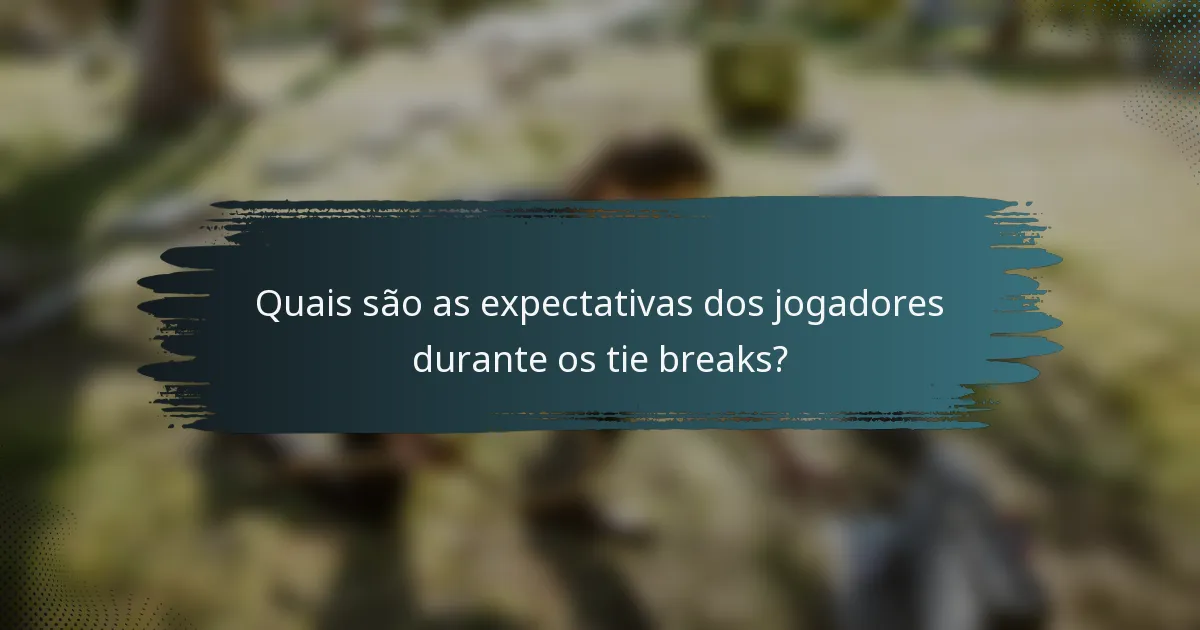 Quais são as expectativas dos jogadores durante os tie breaks?